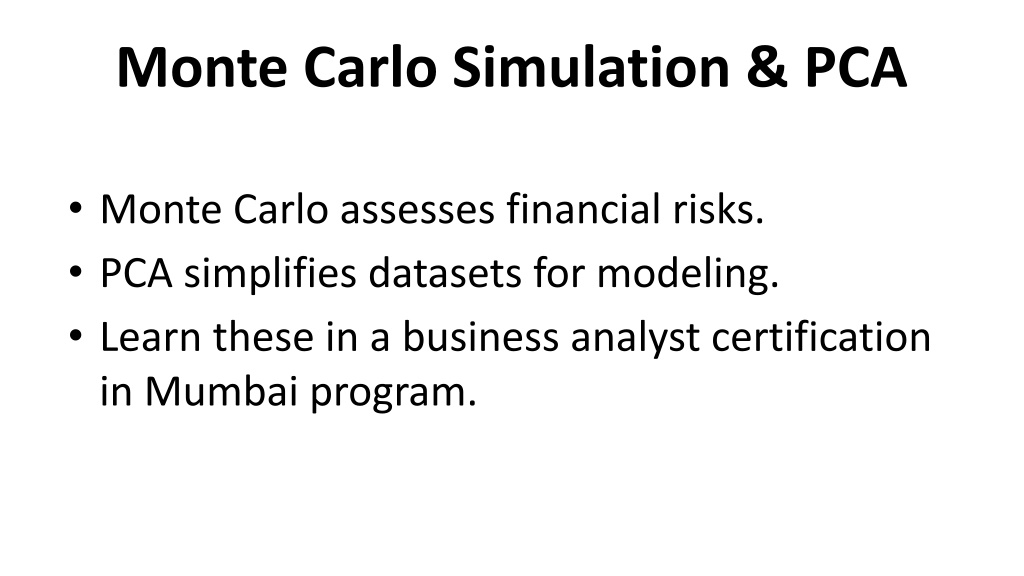 Monte Carlo Simulation & PCA

• Monte Carlo assesses financial risks.
• PCA simplifies datasets for modeling.
• Learn these in a business analyst certification in Mumbai program.